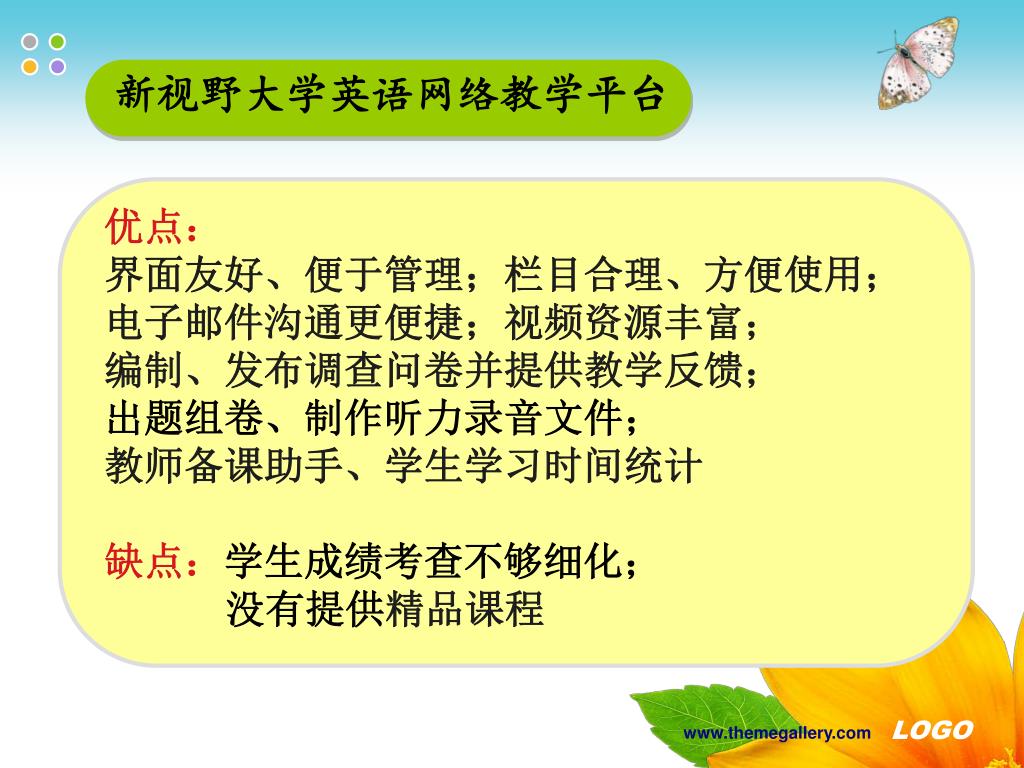 新视野大学英语网络教学平台

优点：
界面友好、便于管理；栏目合理、方便使用；
电子邮件沟通更便捷；视频资源丰富；
编制、发布调查问卷并提供教学反馈；
出题组卷、制作听力录音文件；
教师备课助手、学生学习时间统计

缺点：学生成绩考查不够细化；
没有提供精品课程

www.themegallery.com LOGO